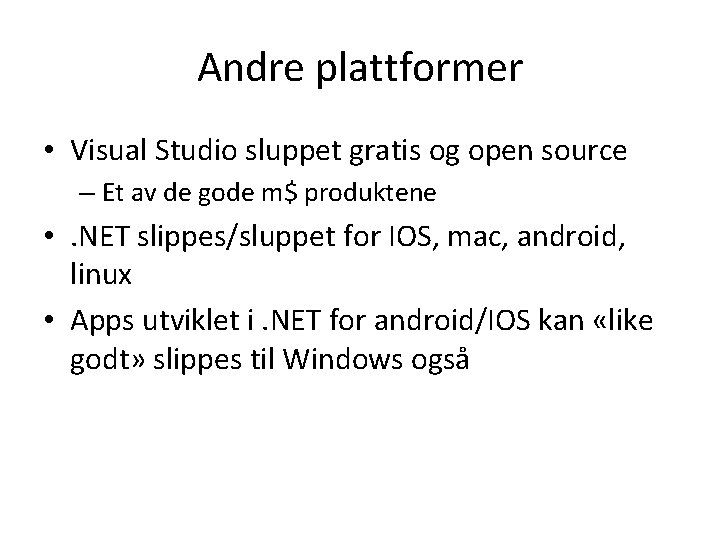 Andre plattformer

• Visual Studio sluppet gratis og open source
  – Et av de gode m\$ produktene
• .NET slippes/sluppet for IOS, mac, android, linux
• Apps utviklet i .NET for android/IOS kan «like godt» slippes til Windows også